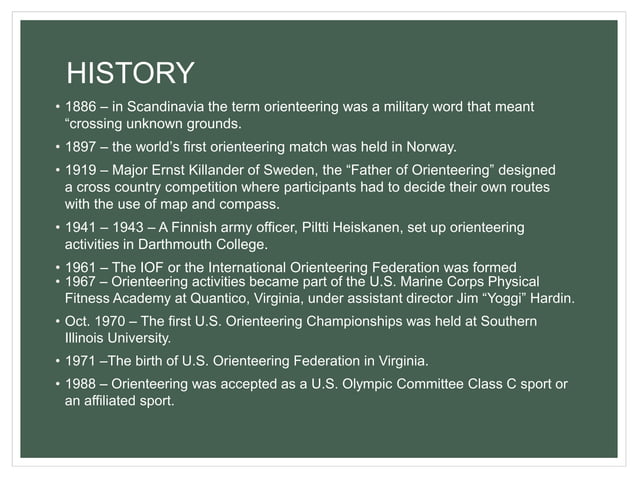 HISTORY

• 1886 – in Scandinavia the term orienteering was a military word that meant “crossing unknown grounds.

• 1897 – the world’s first orienteering match was held in Norway.

• 1919 – Major Ernst Killander of Sweden, the “Father of Orienteering” designed a cross country competition where participants had to decide their own routes with the use of map and compass.

• 1941 – 1943 – A Finnish army officer, Piltti Heiskanen, set up orienteering activities in Darthmouth College.

• 1961 – The IOF or the International Orienteering Federation was formed
• 1967 – Orienteering activities became part of the U.S. Marine Corps Physical Fitness Academy at Quantico, Virginia, under assistant director Jim “Yoggi” Hardin.

• Oct. 1970 – The first U.S. Orienteering Championships was held at Southern Illinois University.

• 1971 –The birth of U.S. Orienteering Federation in Virginia.

• 1988 – Orienteering was accepted as a U.S. Olympic Committee Class C sport or an affiliated sport.